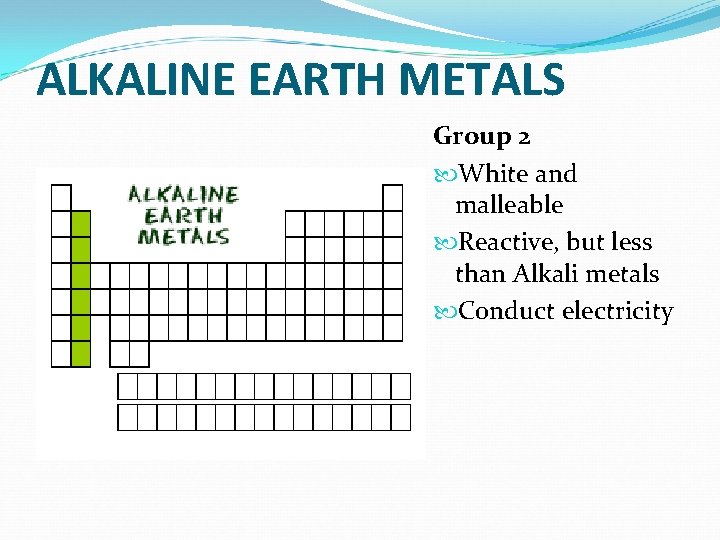 ALKALINE EARTH METALS

ALKALINE EARTH METALS

Group 2

White and malleable

Reactive, but less than Alkali metals

Conduct electricity